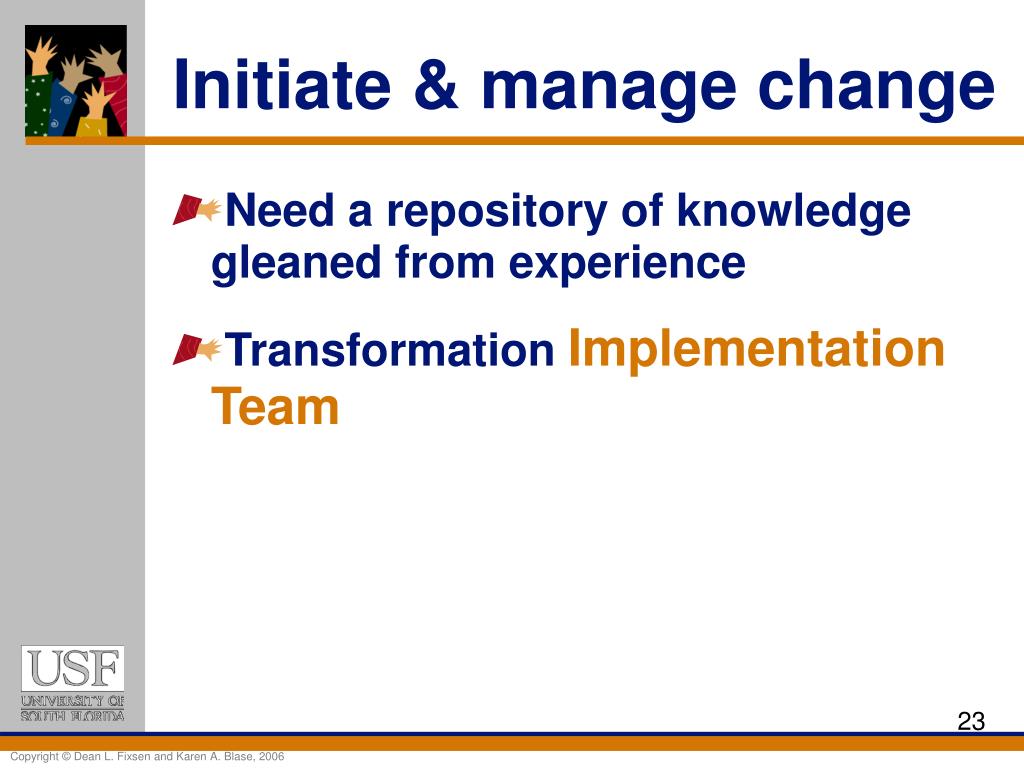 Initiate & manage change

Need a repository of knowledge gleaned from experience

Transformation Implementation Team

USF
UNIVERSITY OF SOUTH FLORIDA

23

Copyright © Dean L. Fixsen and Karen A. Blase, 2006